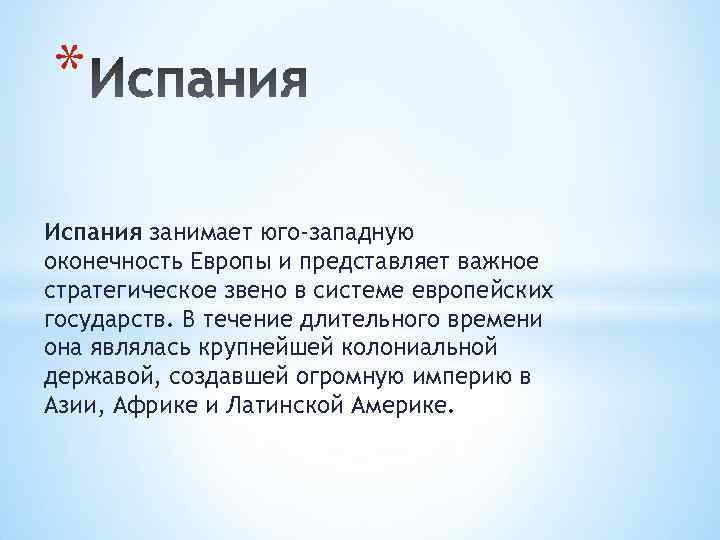 * Испания

Испания занимает юго-западную оконечность Европы и представляет важное стратегическое звено в системе европейских государств. В течение длительного времени она являлась крупнейшей колониальной державой, создавшей огромную империю в Азии, Африке и Латинской Америке.